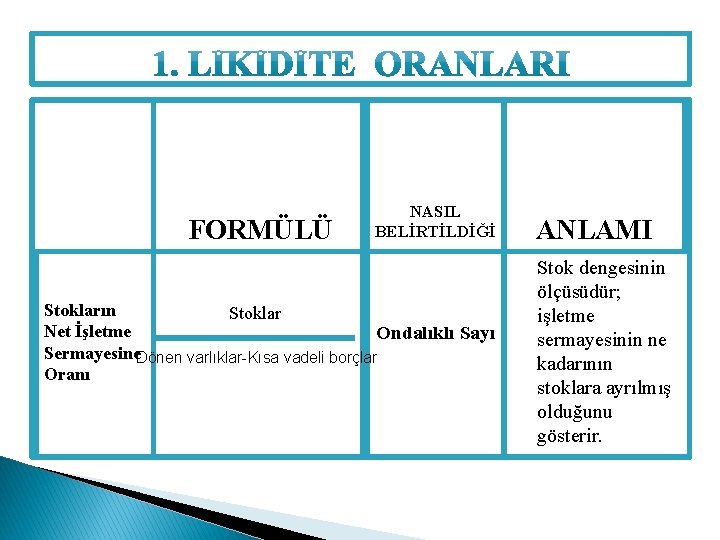 1. LİKİDİTE ORANLARI

| | FORMÜLÜ | NASIL BELİRTİLDİĞİ | ANLAMI |
|---|---|---|---|
| Stokların Net İşletme Sermayesine Oranı | $\frac{\text{Stoklar}}{\text{Dönen varlıklar-Kısa vadeli borçlar}}$ | Ondalıklı Sayı | Stok dengesinin ölçüsüdür; işletme sermayesinin ne kadarının stoklara ayrılmış olduğunu gösterir. |